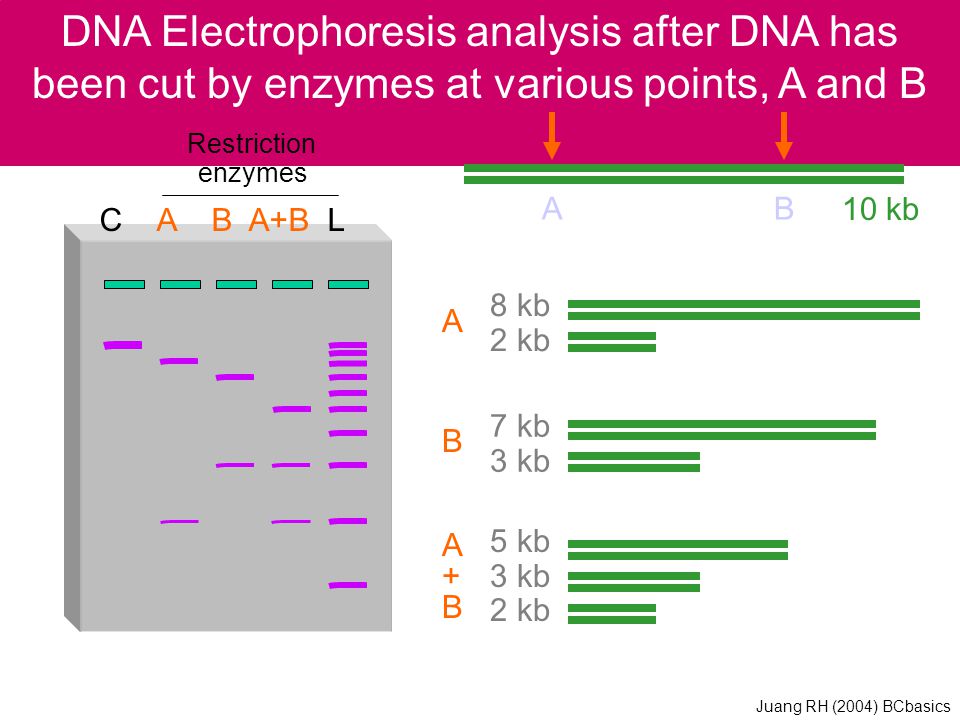 DNA Electrophoresis analysis after DNA has been cut by enzymes at various points, A and B

Restriction enzymes

C A B A+B L

A B 10 kb

A
8 kb
2 kb

B
7 kb
3 kb

A + B
5 kb
3 kb
2 kb

Juang RH (2004) BCbasics